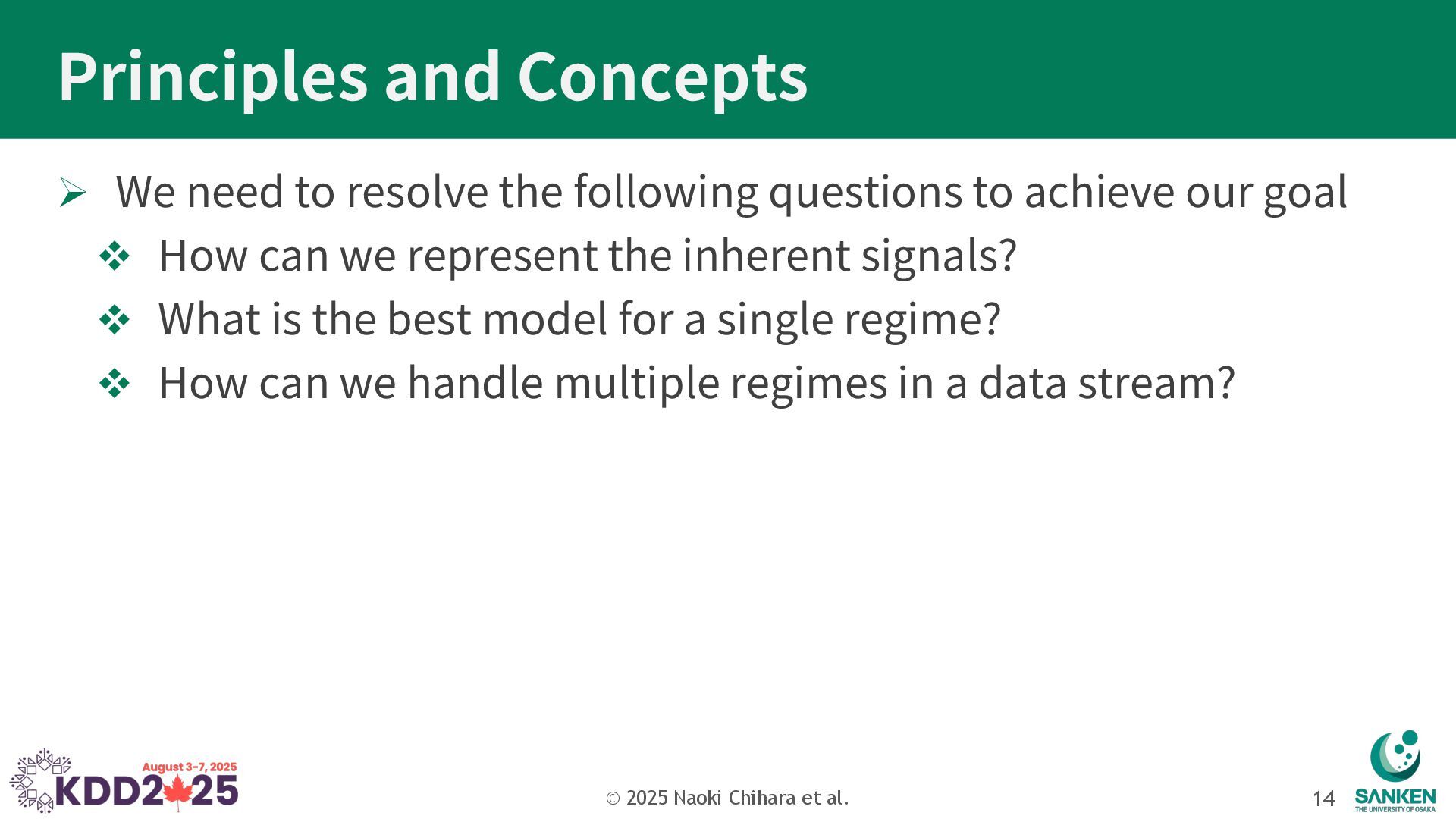 Principles and Concepts

➢ We need to resolve the following questions to achieve our goal

❖ How can we represent the inherent signals?

❖ What is the best model for a single regime?

❖ How can we handle multiple regimes in a data stream?

August 3–7, 2025
KDD2025

© 2025 Naoki Chihara et al.

14

SANKEN
THE UNIVERSITY OF OSAKA